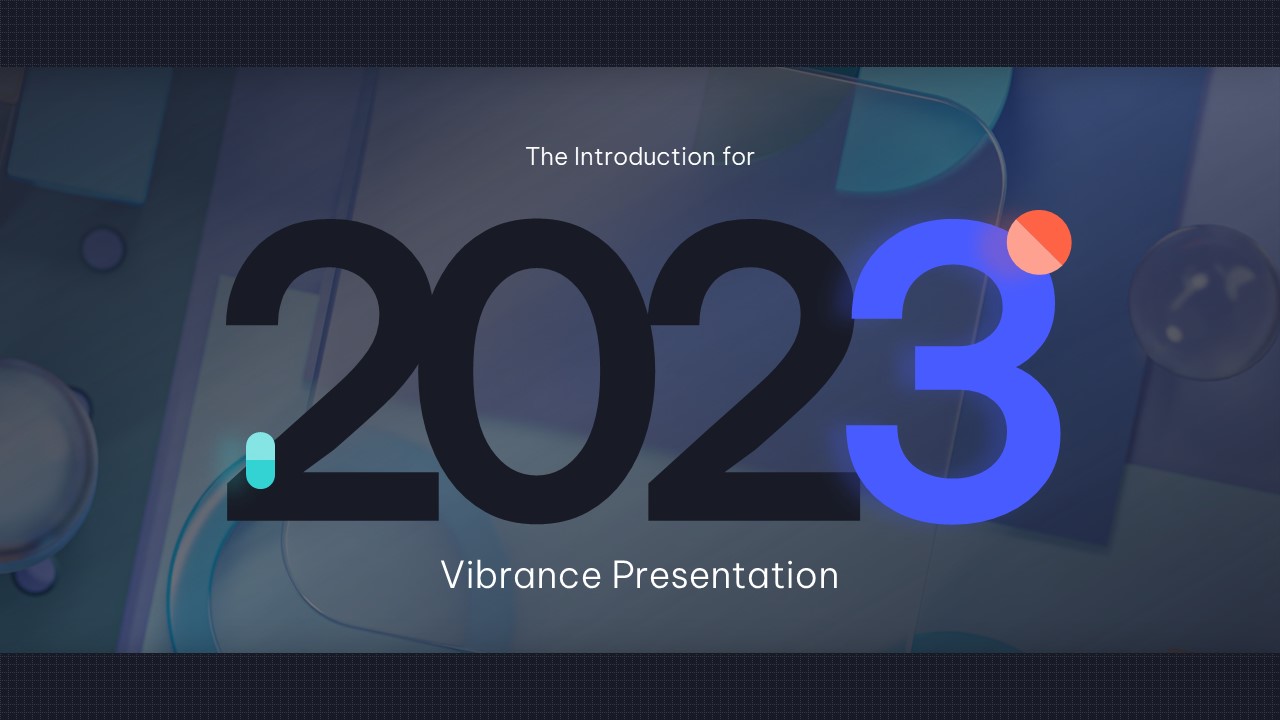 The Introduction for

2023

Vibrance Presentation